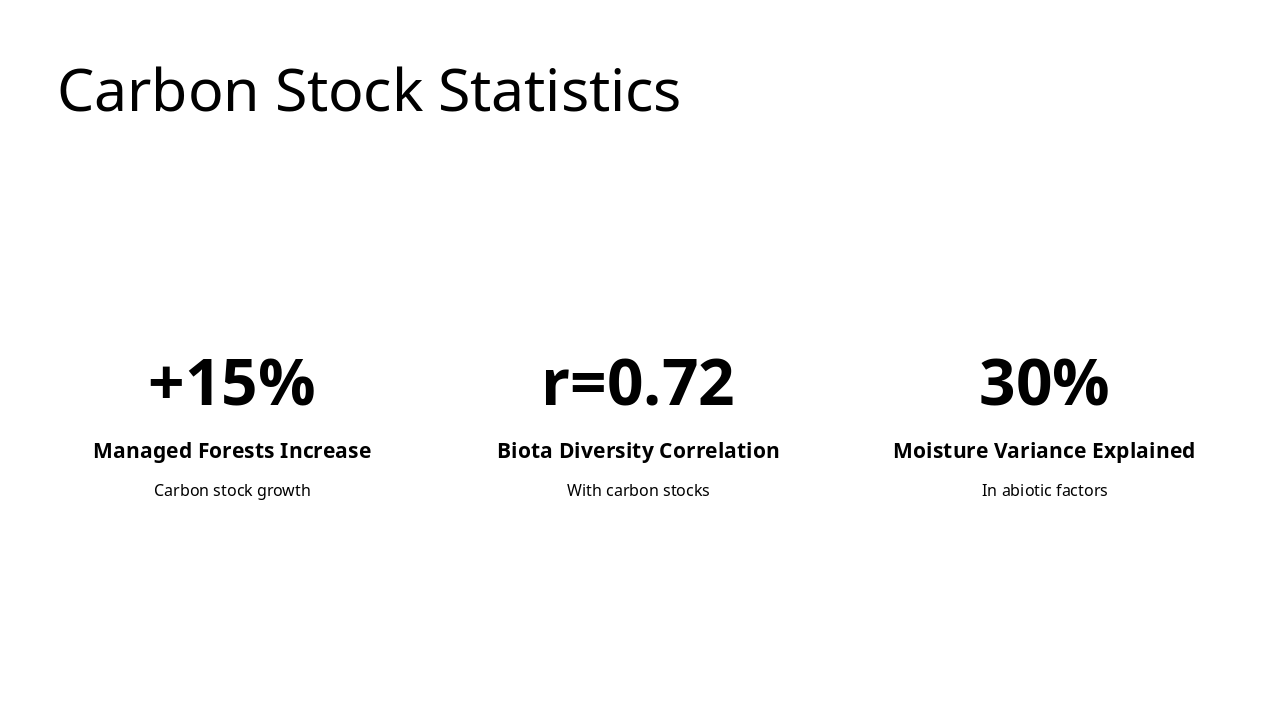 Carbon Stock Statistics

+15%

Managed Forests Increase

Carbon stock growth

r=0.72

Biota Diversity Correlation

With carbon stocks

30%

Moisture Variance Explained

In abiotic factors